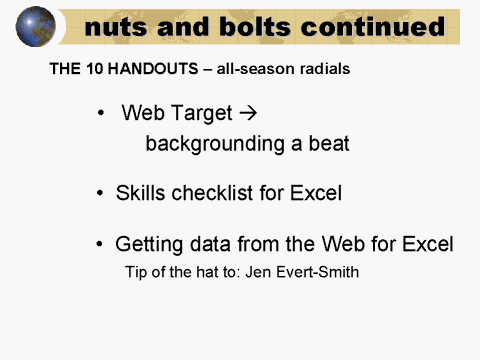 nuts and bolts continued

THE 10 HANDOUTS – all-season radials

• Web Target → backgrounding a beat

• Skills checklist for Excel

• Getting data from the Web for Excel
Tip of the hat to: Jen Evert-Smith